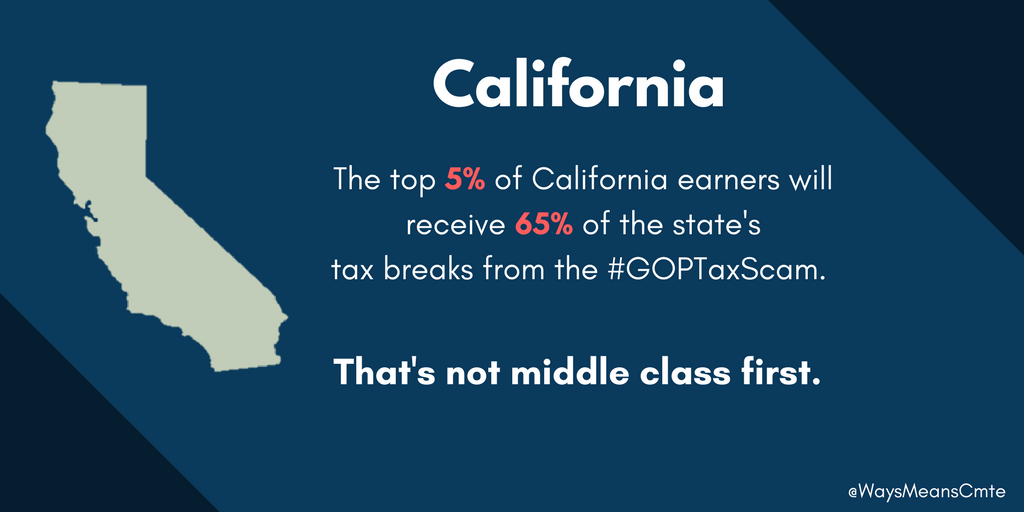 California

The top 5% of California earners will receive 65% of the state's tax breaks from the #GOPTaxScam.

That's not middle class first.

@WaysMeansCmte